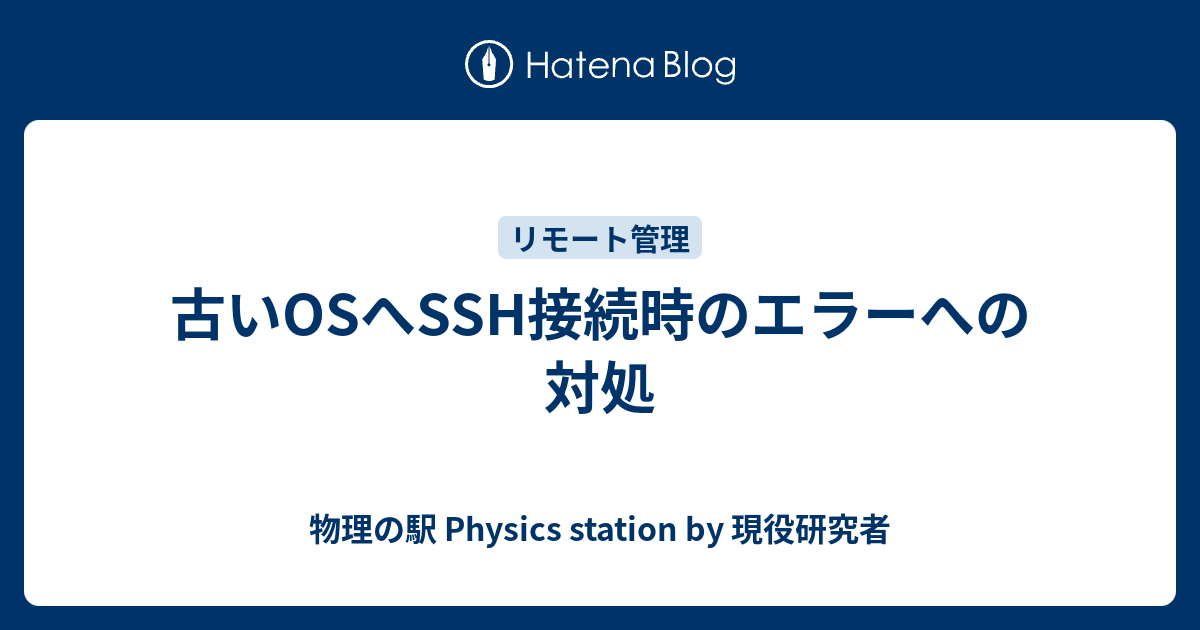 Hatena Blog

リモート管理

古いOSへSSH接続時のエラーへの対処

物理の駅 Physics station by 現役研究者